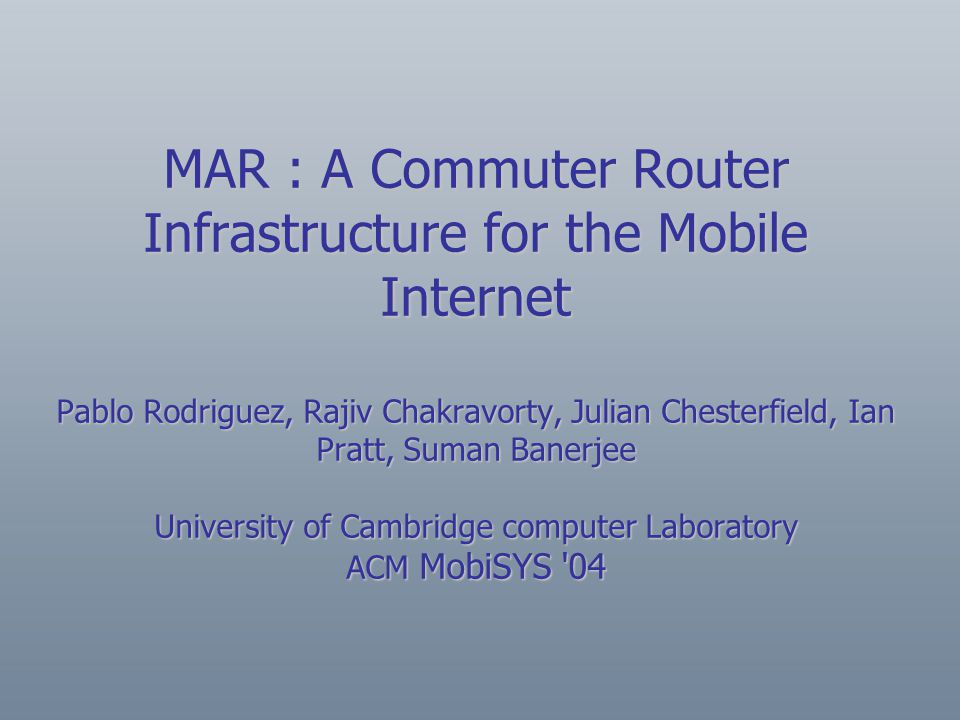 MAR : A Commuter Router Infrastructure for the Mobile Internet

Pablo Rodriguez, Rajiv Chakravorty, Julian Chesterfield, Ian Pratt, Suman Banerjee

University of Cambridge computer Laboratory
ACM MobiSYS '04